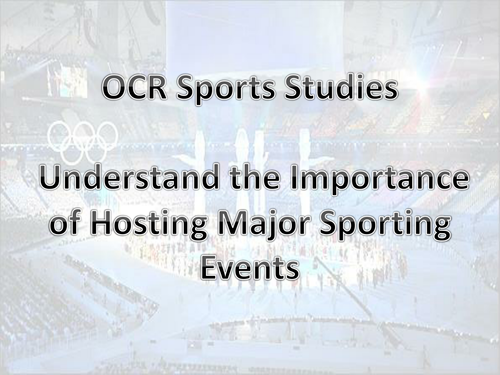 OCR Sports Studies

Understand the Importance of Hosting Major Sporting Events